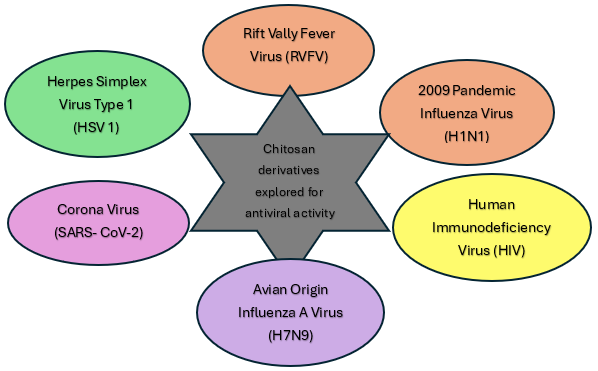 Rift Vally Fever Virus (RVFV)

Herpes Simplex Virus Type 1 (HSV 1)

2009 Pandemic Influenza Virus (H1N1)

Chitosan derivatives explored for antiviral activity

Corona Virus (SARS- CoV-2)

Human Immunodeficiency Virus (HIV)

Avian Origin Influenza A Virus (H7N9)